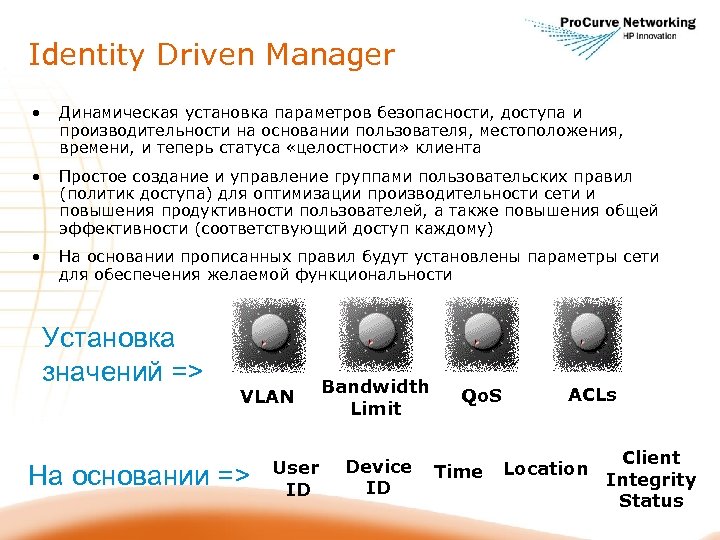 ProCurve Networking
HP Innovation

Identity Driven Manager

• Динамическая установка параметров безопасности, доступа и производительности на основании пользователя, местоположения, времени, и теперь статуса «целостности» клиента

• Простое создание и управление группами пользовательских правил (политик доступа) для оптимизации производительности сети и повышения продуктивности пользователей, а также повышения общей эффективности (соответствующий доступ каждому)

• На основании прописанных правил будут установлены параметры сети для обеспечения желаемой функциональности

Установка значений =>

VLAN

Bandwidth Limit

QoS

ACLs

На основании =>

User ID

Device ID

Time

Location

Client Integrity Status